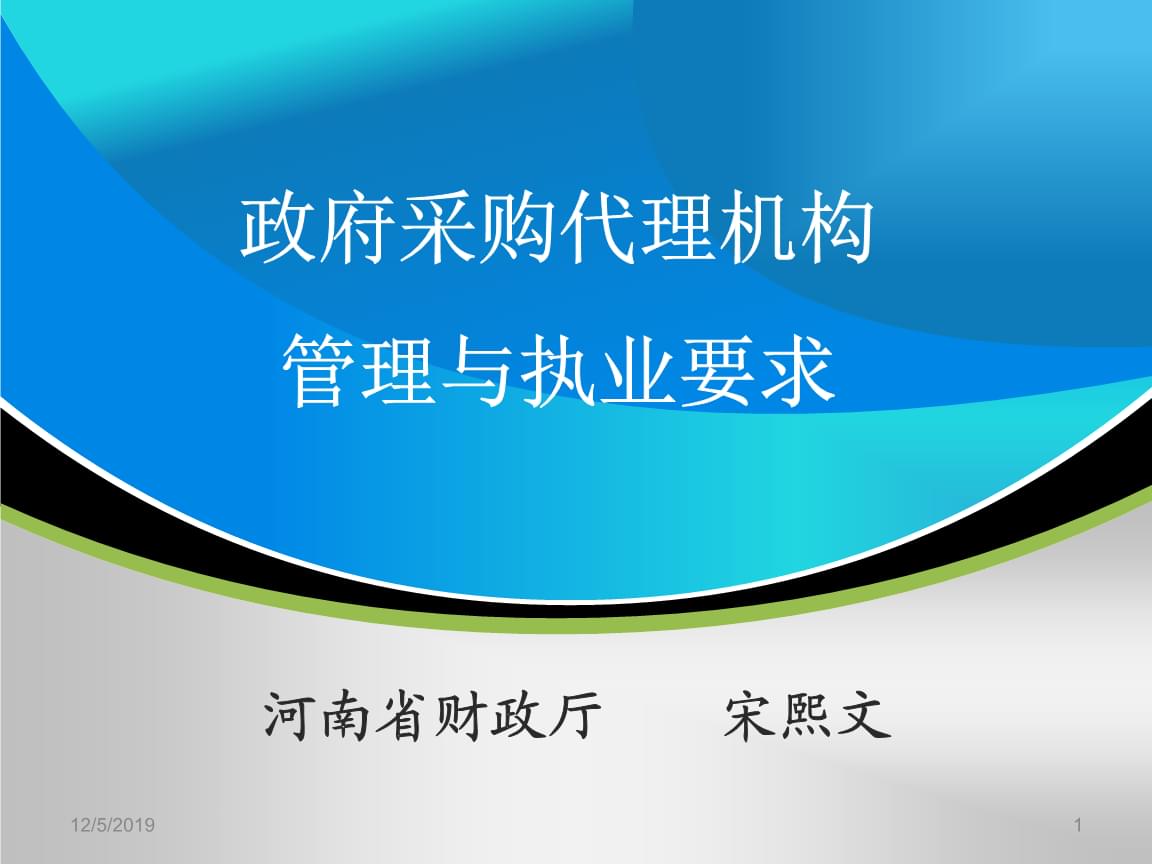 政府采购代理机构
管理与执业要求

河南省财政厅　　宋熙文

12/5/2019

1